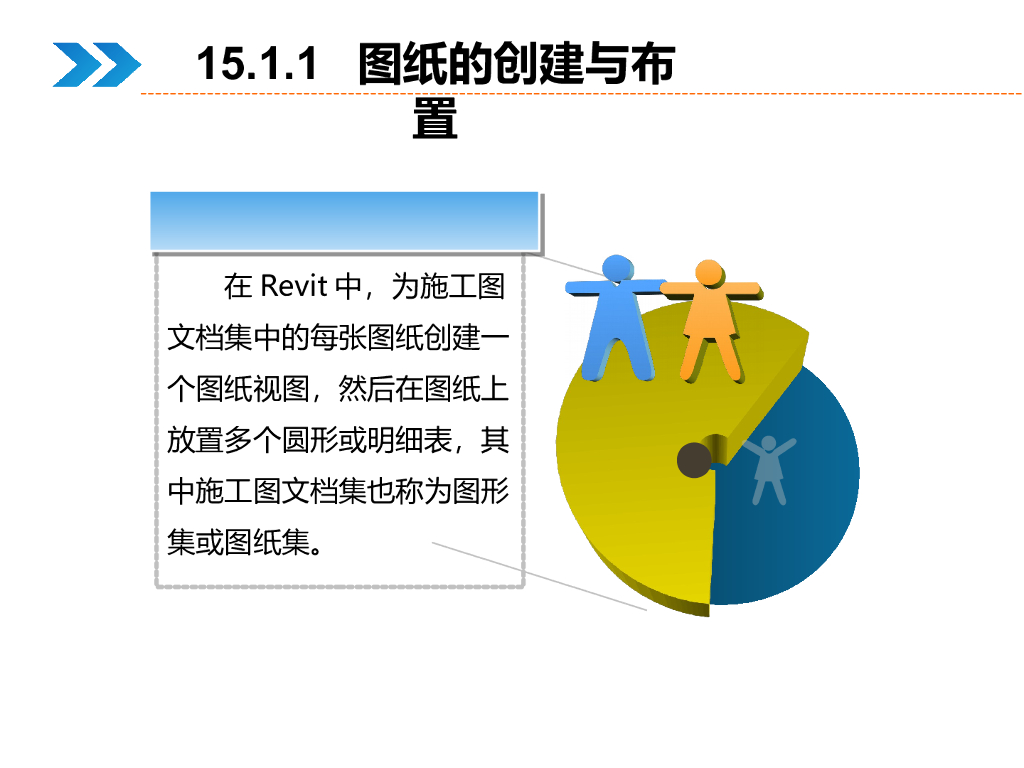 15.1.1 图纸的创建与布置

在 Revit 中，为施工图文档集中的每张图纸创建一个图纸视图，然后在图纸上放置多个圆形或明细表，其中施工图文档集也称为图形集或图纸集。